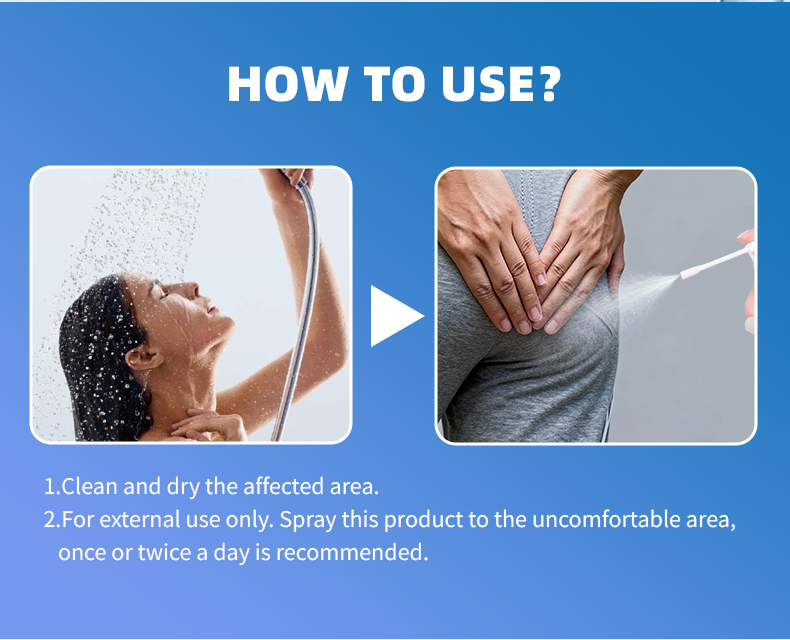 HOW TO USE?

1.Clean and dry the affected area.

2.For external use only. Spray this product to the uncomfortable area, once or twice a day is recommended.